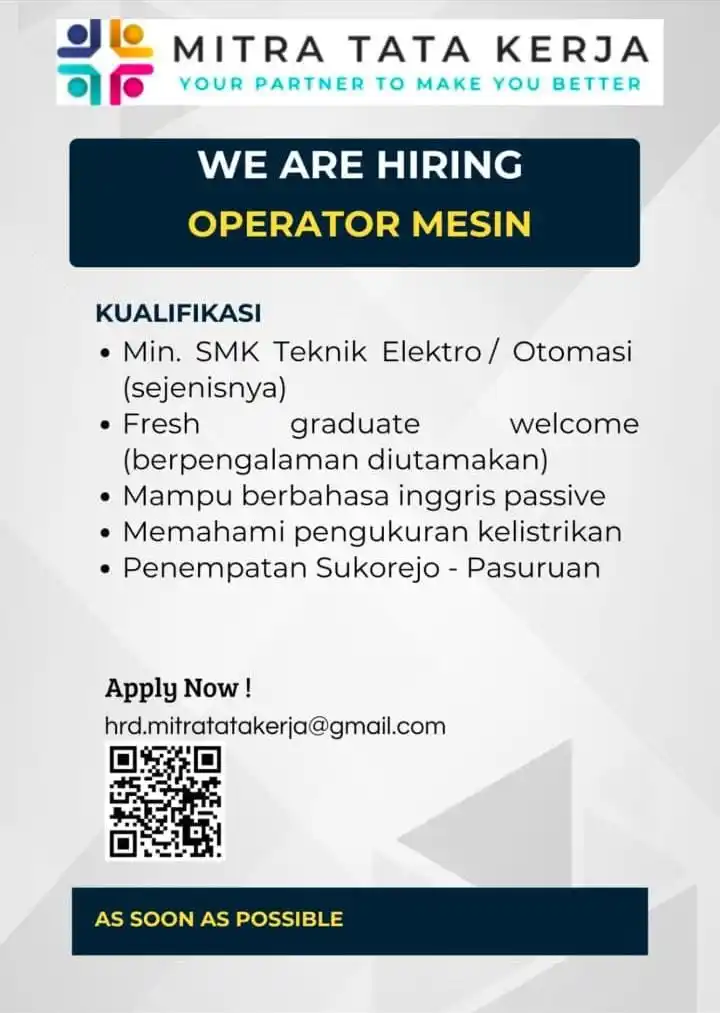 MITRA TATA KERJA
YOUR PARTNER TO MAKE YOU BETTER

WE ARE HIRING
OPERATOR MESIN

KUALIFIKASI
• Min. SMK Teknik Elektro / Otomasi (sejenisnya)
• Fresh graduate welcome (berpengalaman diutamakan)
• Mampu berbahasa inggris passive
• Memahami pengukuran kelistrikan
• Penempatan Sukorejo - Pasuruan

Apply Now !
hrd.mitratatakerja@gmail.com

AS SOON AS POSSIBLE